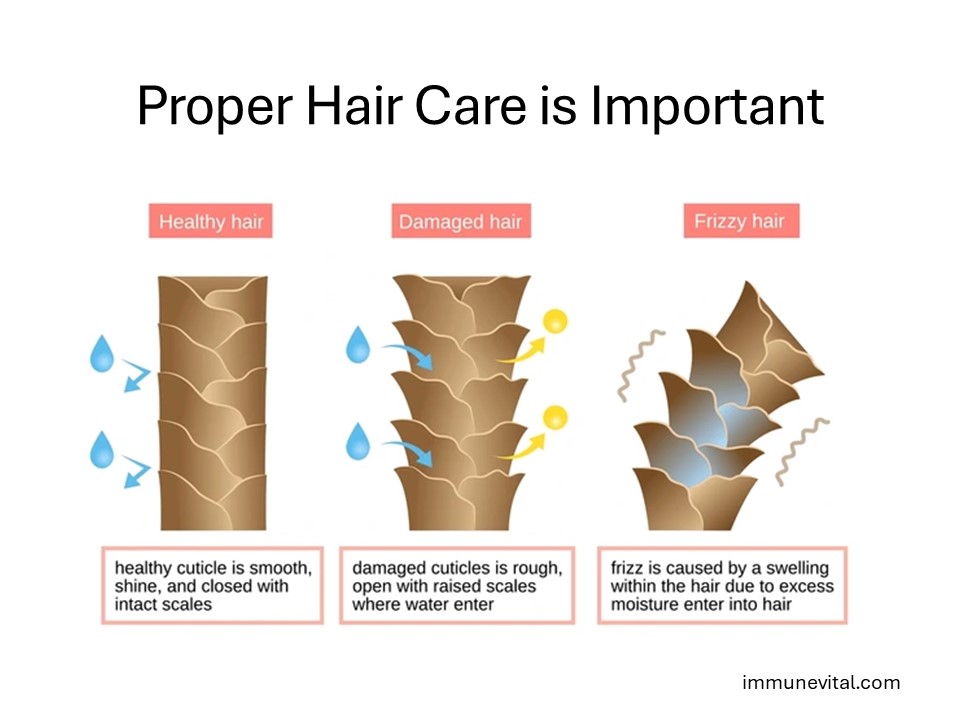 Proper Hair Care is Important

Healthy hair

Damaged hair

Frizzy hair

healthy cuticle is smooth, shine, and closed with intact scales

damaged cuticles is rough, open with raised scales where water enter

frizz is caused by a swelling within the hair due to excess moisture enter into hair

immunevital.com